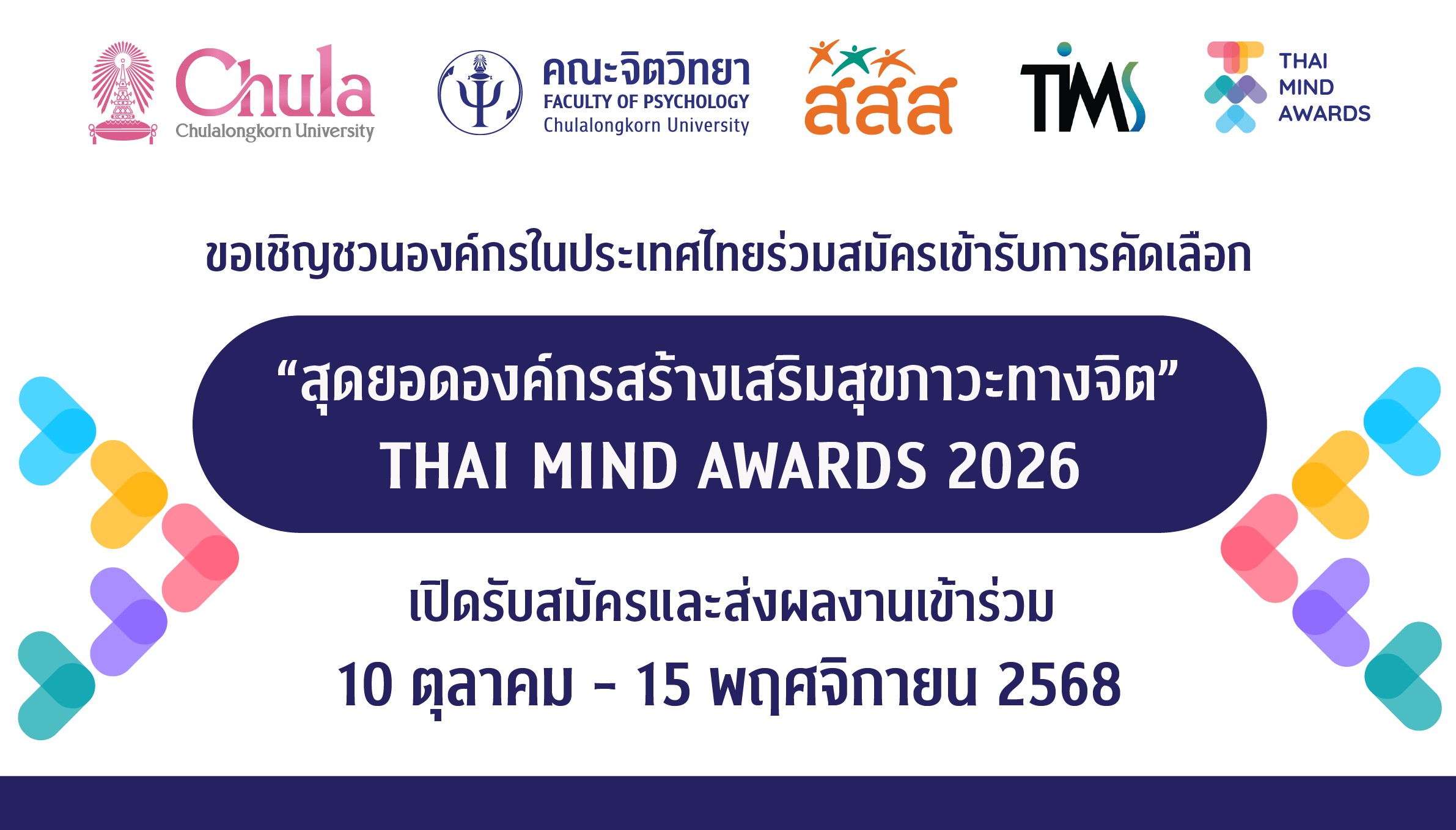 Chula
Chulalongkorn University

คณะจิตวิทยา
FACULTY OF PSYCHOLOGY
Chulalongkorn University

สสส

TIMS

THAI
MIND
AWARDS

ขอเชิญชวนองค์กรในประเทศไทยร่วมสมัครเข้ารับการคัดเลือก

“สุดยอดองค์กรสร้างเสริมสุขภาวะทางจิต”
THAI MIND AWARDS 2026

เปิดรับสมัครและส่งผลงานเข้าร่วม
10 ตุลาคม - 15 พฤศจิกายน 2568